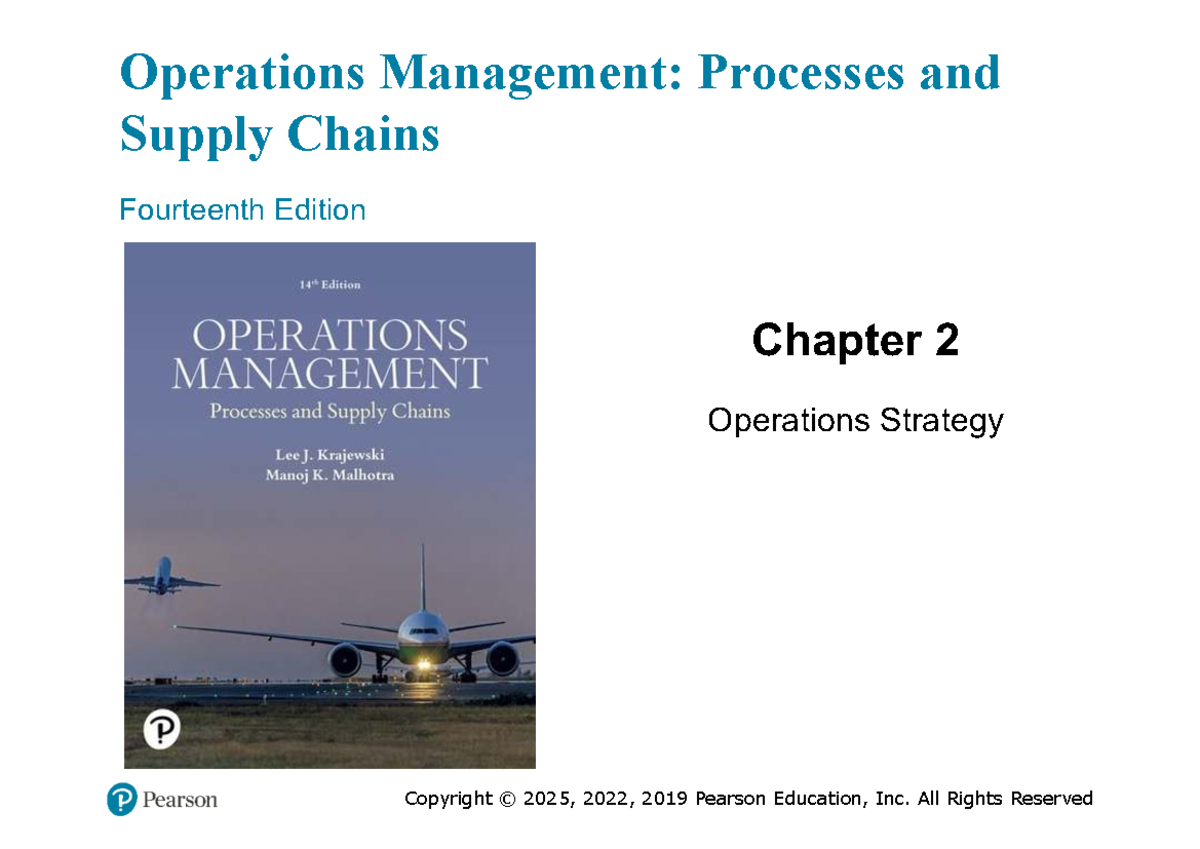 Operations Management: Processes and Supply Chains

Fourteenth Edition

14th Edition

OPERATIONS MANAGEMENT

Processes and Supply Chains

Lee J. Krajewski
Manoj K. Malhotra

Chapter 2

Operations Strategy

Pearson

Copyright © 2025, 2022, 2019 Pearson Education, Inc. All Rights Reserved